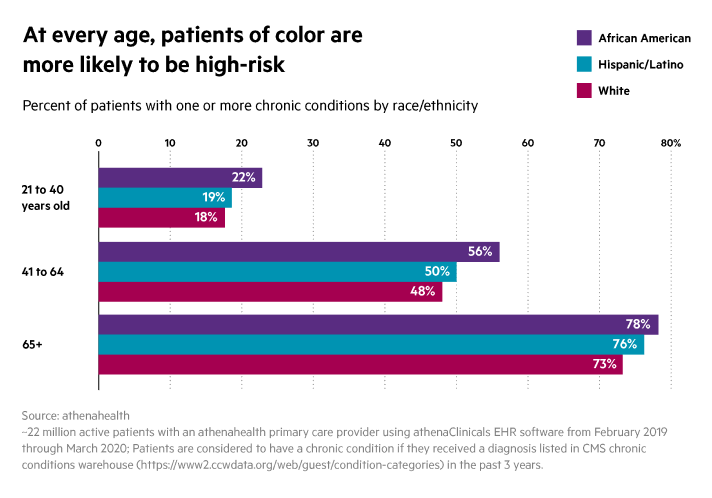 At every age, patients of color are more likely to be high-risk

African American
Hispanic/Latino
White

Percent of patients with one or more chronic conditions by race/ethnicity

0 10 20 30 40 50 60 70 80%

21 to 40 years old
22%
19%
18%

41 to 64
56%
50%
48%

65+
78%
76%
73%

Source: athenahealth
~22 million active patients with an athenahealth primary care provider using athenaClinicals EHR software from February 2019 through March 2020; Patients are considered to have a chronic condition if they received a diagnosis listed in CMS chronic conditions warehouse (https://www2.ccwdata.org/web/guest/condition-categories) in the past 3 years.